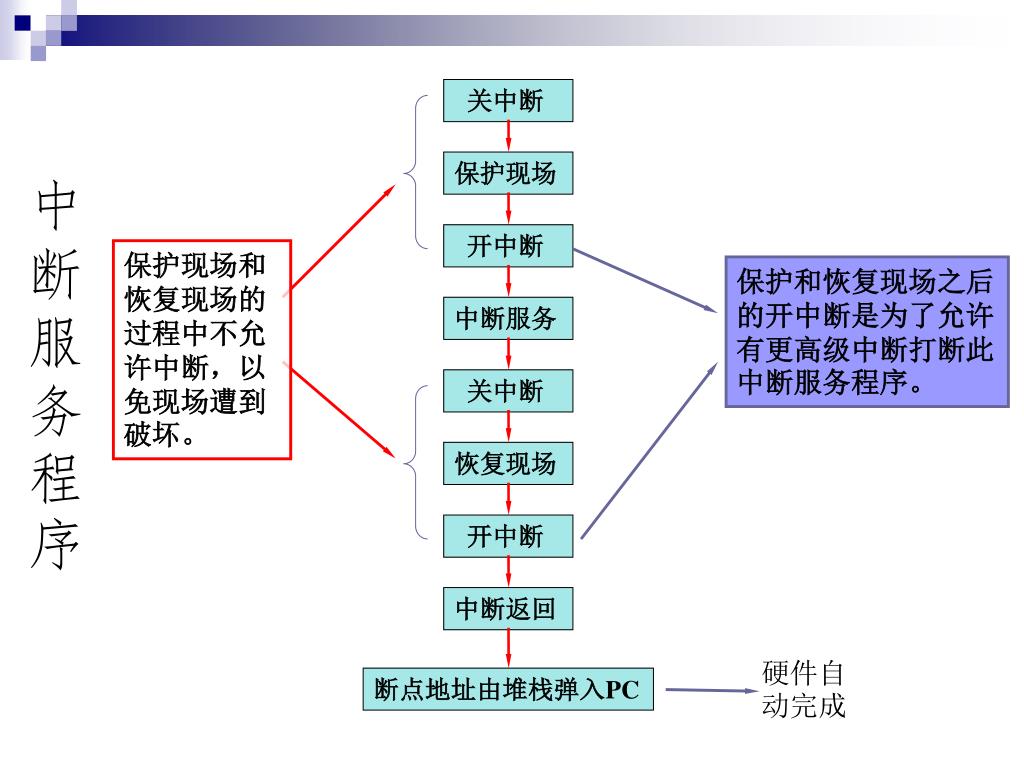 中断服务程序

保护现场和恢复现场的过程中不允许中断，以免现场遭到破坏。

关中断

保护现场

开中断

中断服务

关中断

恢复现场

开中断

中断返回

断点地址由堆栈弹入PC

保护和恢复现场之后的开中断是为了允许有更高级中断打断此中断服务程序。

硬件自动完成